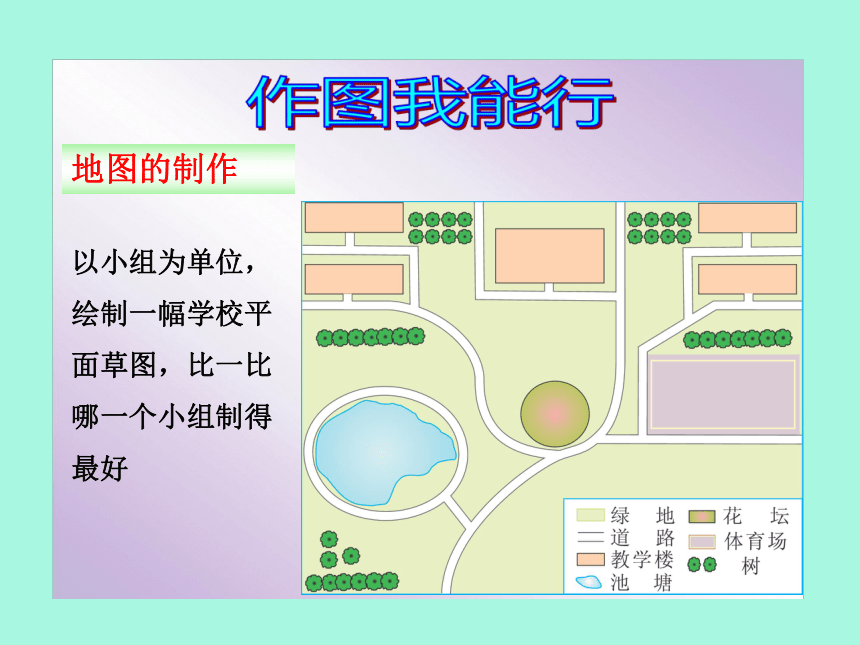 作图我能行

地图的制作

以小组为单位，绘制一幅学校平面草图，比一比哪一个小组制得最好

绿 地
道 路
教学楼
池 塘
花 坛
体育场
树